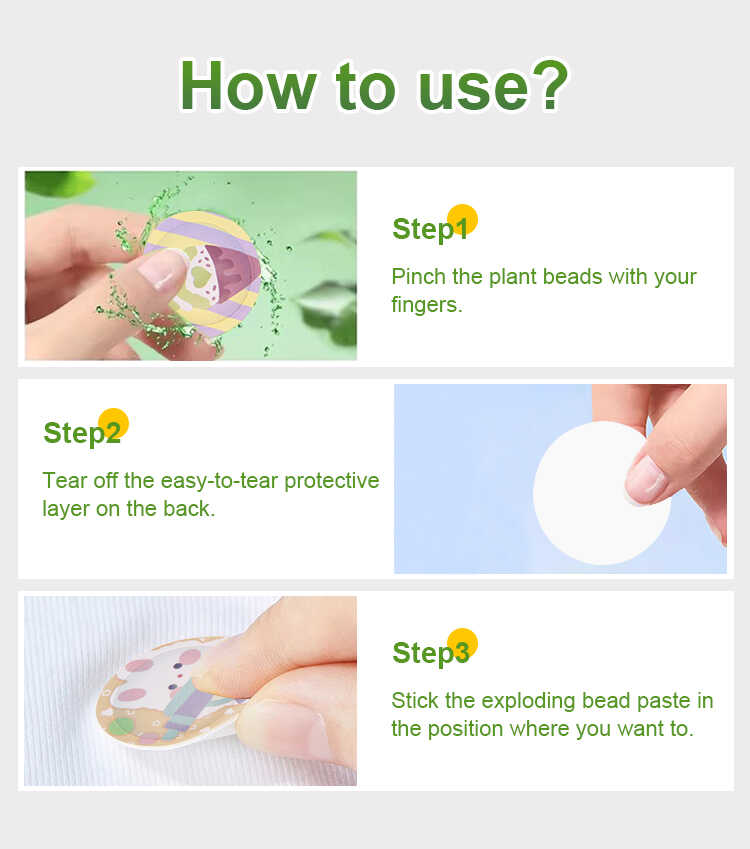 How to use?

Step1

Pinch the plant beads with your fingers.

Step2

Tear off the easy-to-tear protective layer on the back.

Step3

Stick the exploding bead paste in the position where you want to.